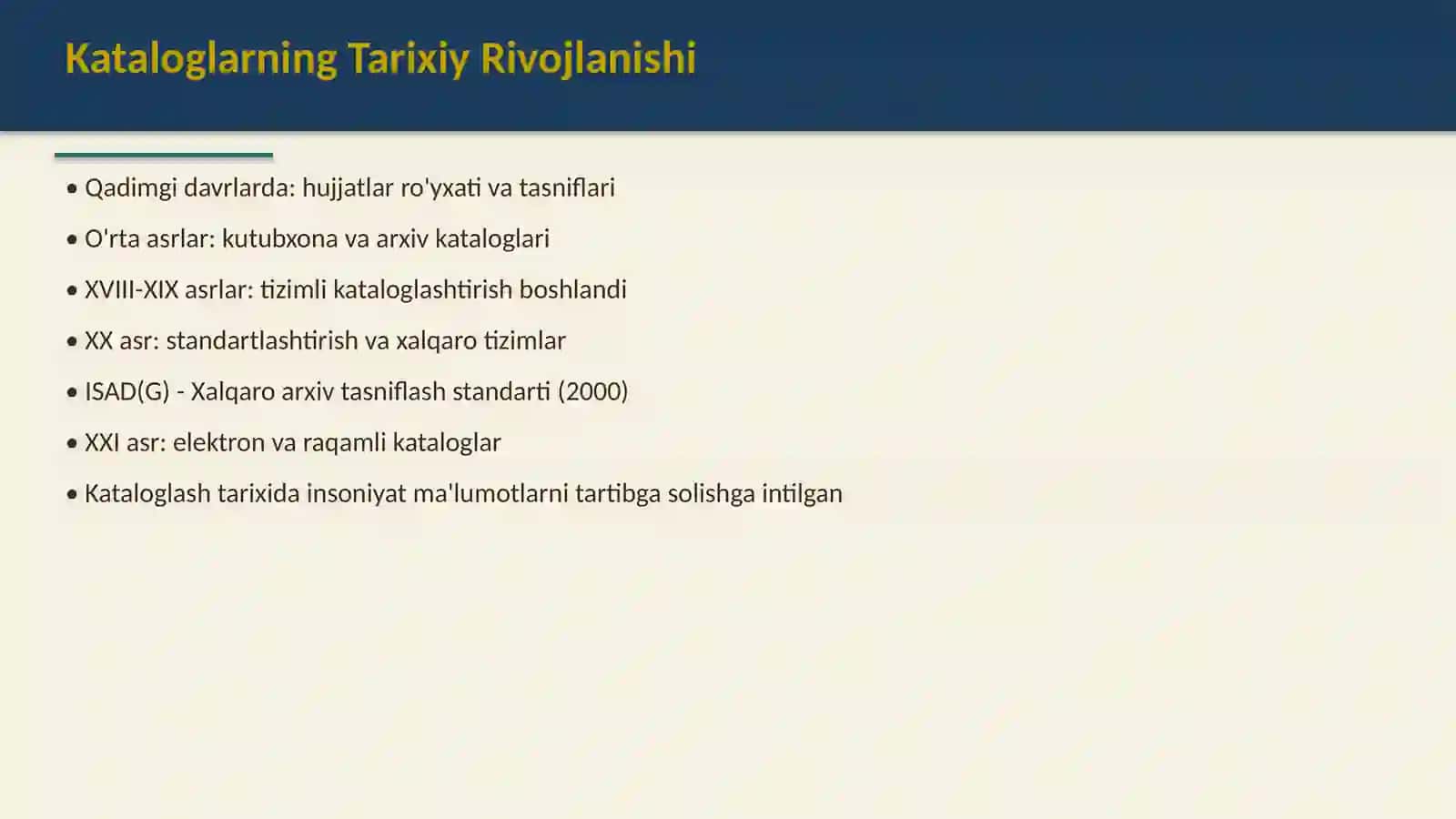 Kataloglarning Tarixiy Rivojlanishi

• Qadimgi davrlarda: hujjatlar ro'yxati va tasniflari

• O'rta asrlar: kutubxona va arxiv kataloglari

• XVIII-XIX asrlar: tizimli kataloglashtirish boshlandi

• XX asr: standartlashtirish va xalqaro tizimlar

• ISAD(G) - Xalqaro arxiv tasniflash standarti (2000)

• XXI asr: elektron va raqamli kataloglar

• Kataloglash tarixida insoniyat ma'lumotlarni tartibga solishga intilgan